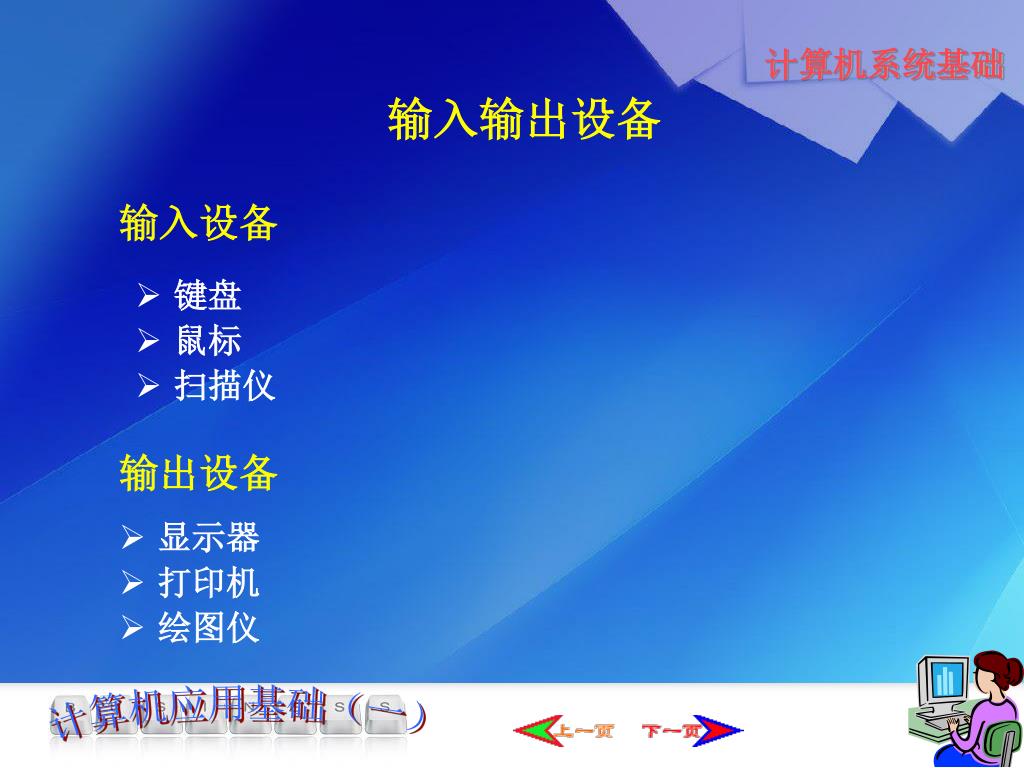 计算机系统基础

输入输出设备

输入设备

➢ 键盘
➢ 鼠标
➢ 扫描仪

输出设备

➢ 显示器
➢ 打印机
➢ 绘图仪

计算机应用基础（一）

上一页 下一页